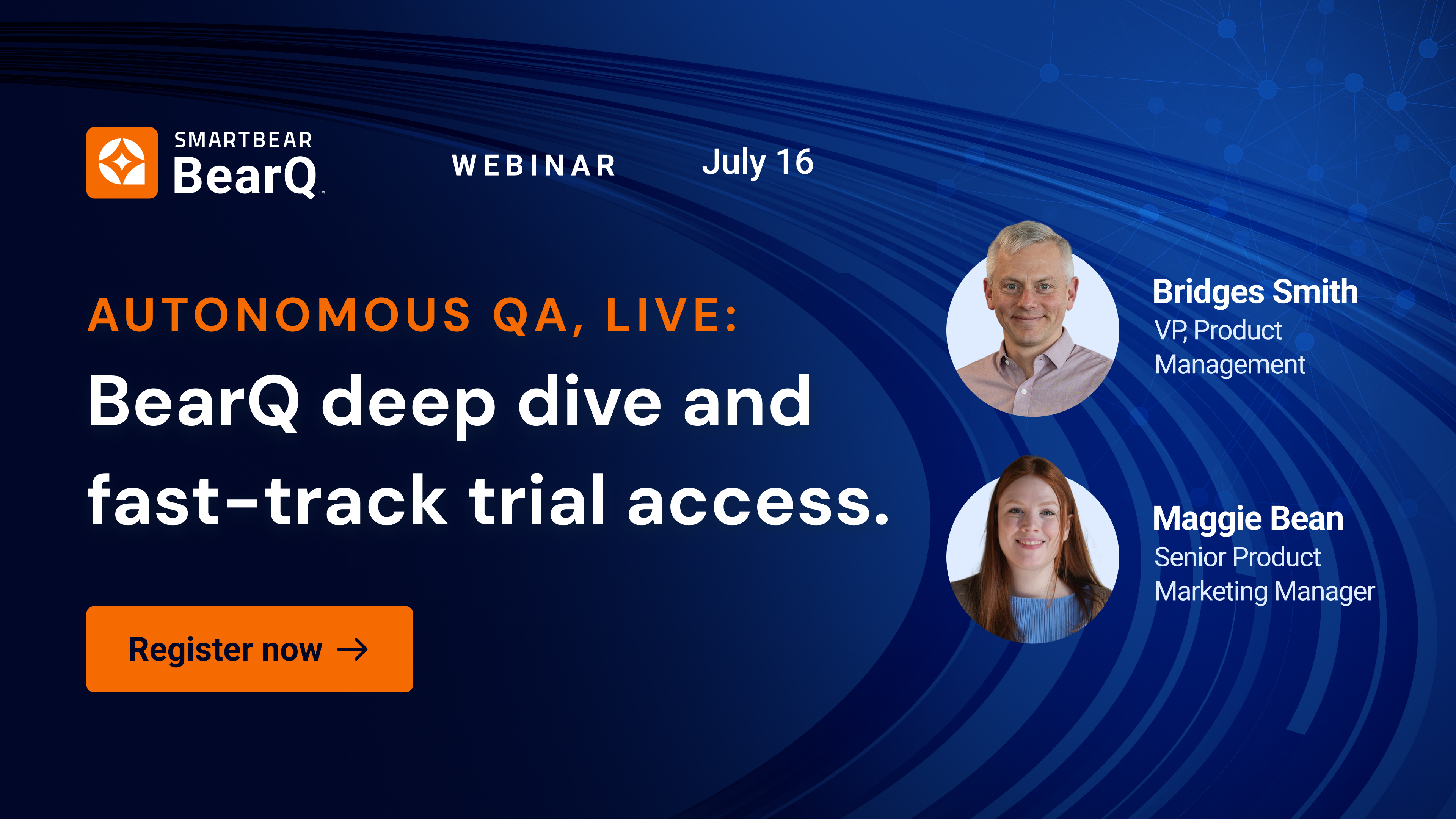 SMARTBEAR
BearQ™

WEBINAR

July 16

AUTONOMOUS QA, LIVE:

BearQ deep dive and fast-track trial access.

Register now →

Bridges Smith
VP, Product Management

Maggie Bean
Senior Product Marketing Manager